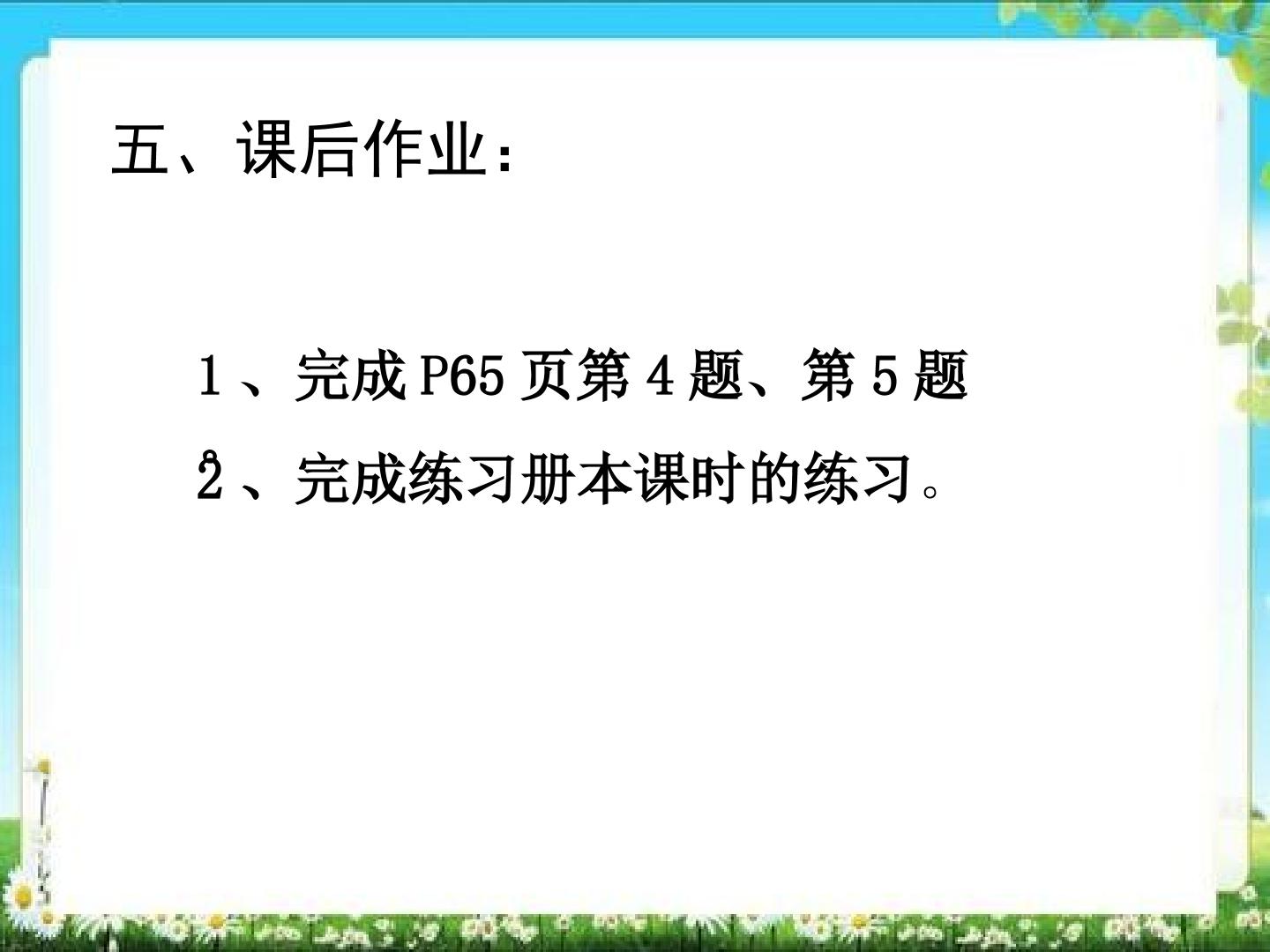 五、课后作业：

1、完成 P65 页第 4 题、第 5 题

2、完成练习册本课时的练习。